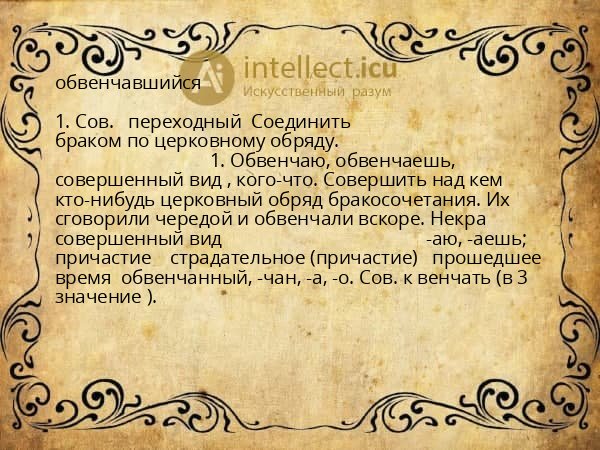 intellect.icu
Искусственный разум

обвенчавшийся

1. Сов. переходный Соединить браком по церковному обряду.
1. Обвенчаю, обвенчаешь, совершенный вид , кого-что. Совершить над кем кто-нибудь церковный обряд бракосочетания. Их сговорили чередой и обвенчали вскоре. Некра совершенный вид -аю, -аешь; причастие страдательное (причастие) прошедшее время обвенчанный, -чан, -а, -о. Сов. к венчать (в 3 значение ).